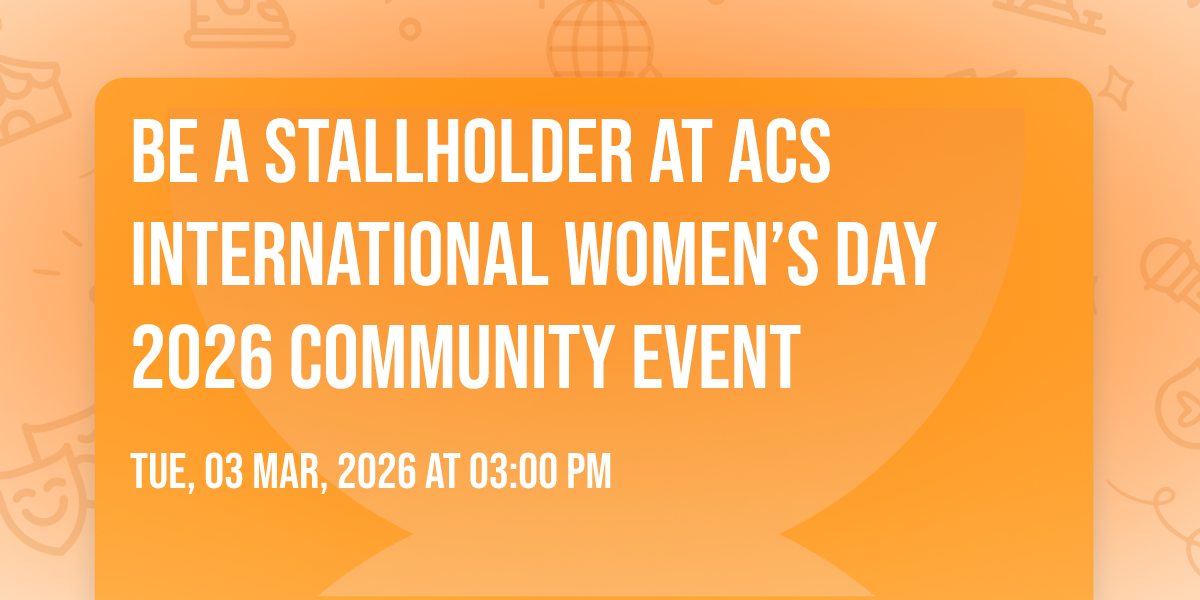 BE A STALLHOLDER AT ACS INTERNATIONAL WOMEN'S DAY 2026 COMMUNITY EVENT

TUE, 03 MAR, 2026 AT 03:00 PM